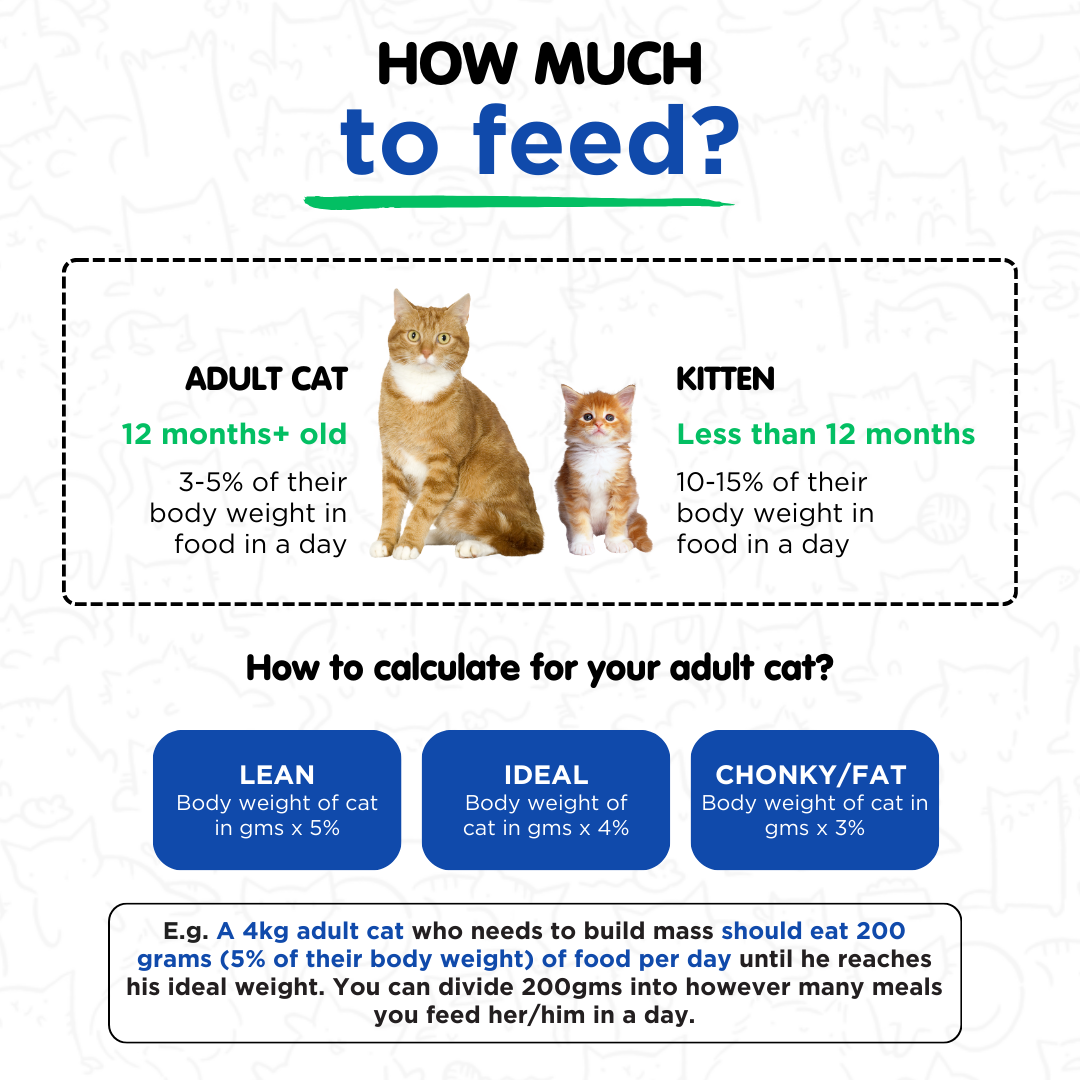 HOW MUCH
to feed?

ADULT CAT
12 months+ old
3-5% of their body weight in food in a day

KITTEN
Less than 12 months
10-15% of their body weight in food in a day

How to calculate for your adult cat?

LEAN
Body weight of cat in gms x 5%

IDEAL
Body weight of cat in gms x 4%

CHONKY/FAT
Body weight of cat in gms x 3%

E.g. A 4kg adult cat who needs to build mass should eat 200 grams (5% of their body weight) of food per day until he reaches his ideal weight. You can divide 200gms into however many meals you feed her/him in a day.